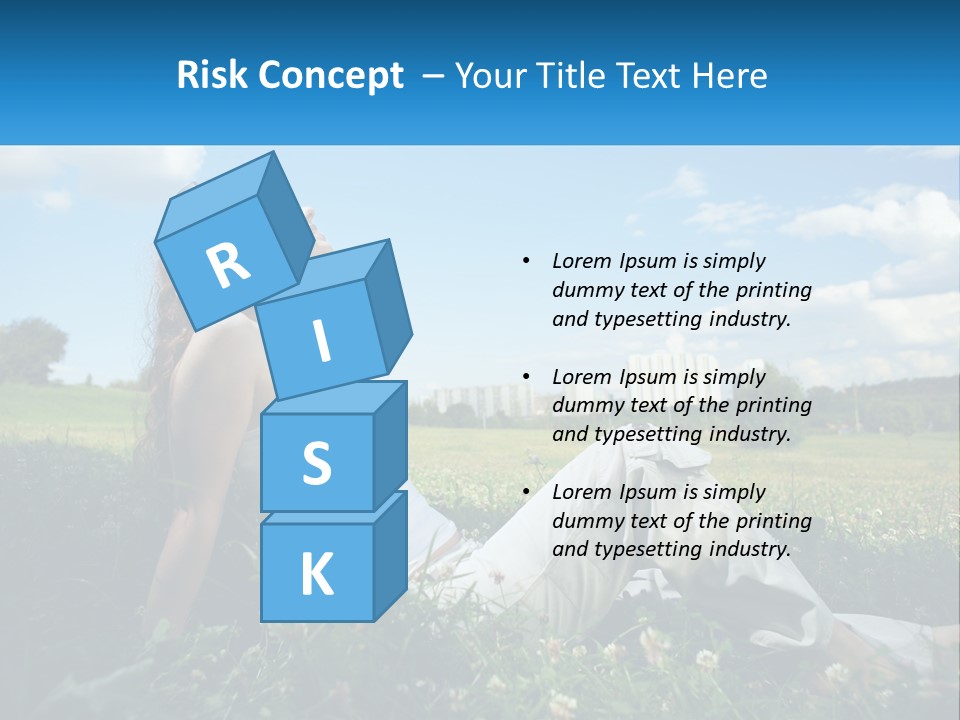 Risk Concept – Your Title Text Here

R

I

S

K

• Lorem Ipsum is simply dummy text of the printing and typesetting industry.

• Lorem Ipsum is simply dummy text of the printing and typesetting industry.

• Lorem Ipsum is simply dummy text of the printing and typesetting industry.